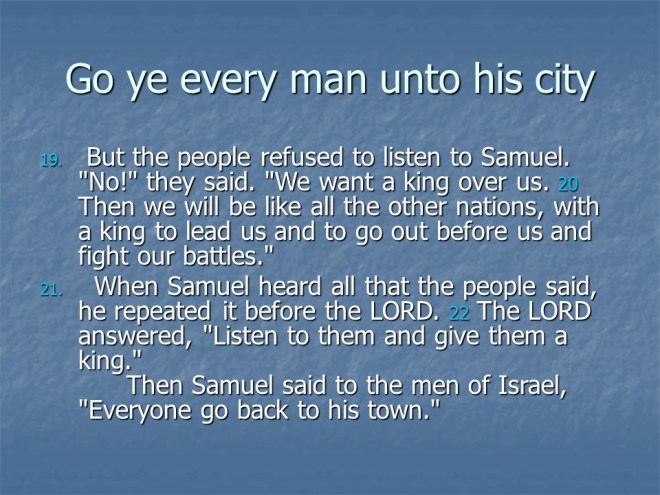 Go ye every man unto his city

19. But the people refused to listen to Samuel. "No!" they said. "We want a king over us. 20 Then we will be like all the other nations, with a king to lead us and to go out before us and fight our battles."

21. When Samuel heard all that the people said, he repeated it before the LORD. 22 The LORD answered, "Listen to them and give them a king."

Then Samuel said to the men of Israel, "Everyone go back to his town."